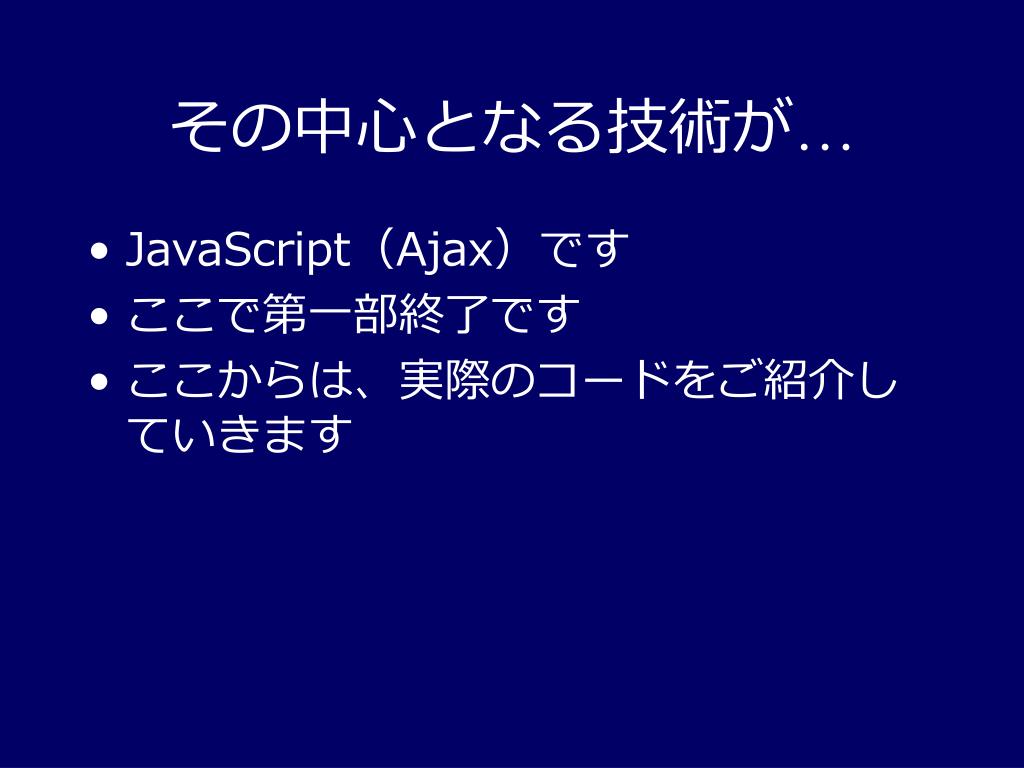 その中心となる技術が…

• JavaScript（Ajax）です
• ここで第一部終了です
• ここからは、実際のコードをご紹介していきます